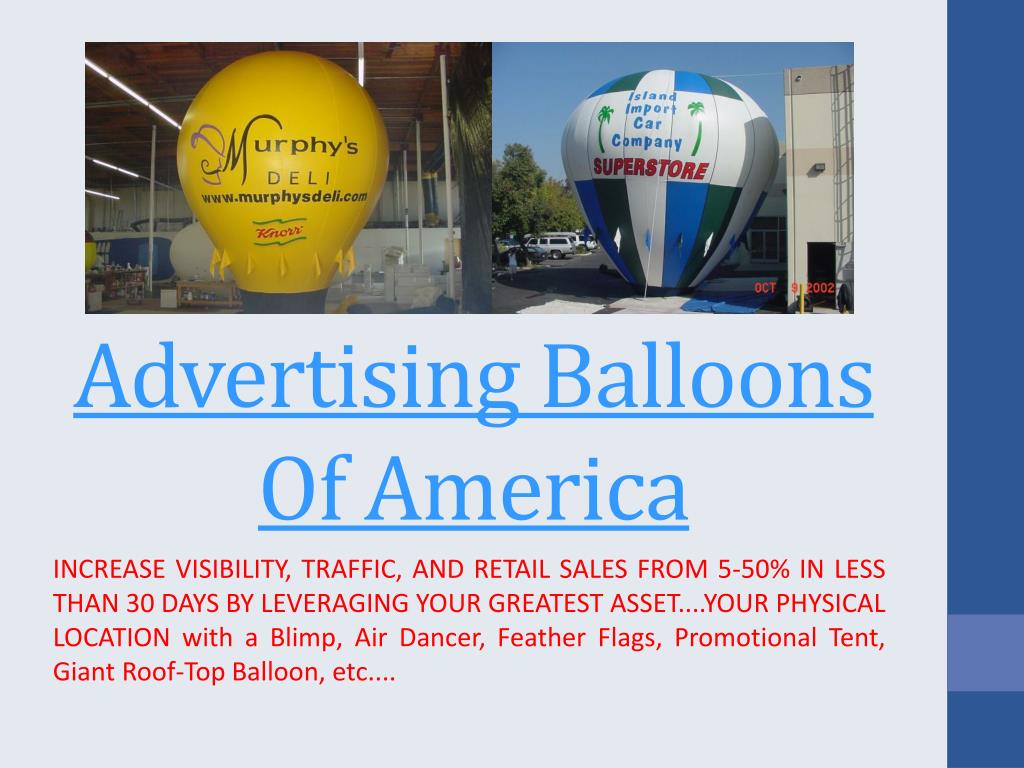 Murphy's
DELI
www.murphysdeli.com
Knorr

Island Import Car Company
SUPERSTORE

OCT 9 2002

Advertising Balloons Of America

INCREASE VISIBILITY, TRAFFIC, AND RETAIL SALES FROM 5-50% IN LESS THAN 30 DAYS BY LEVERAGING YOUR GREATEST ASSET....YOUR PHYSICAL LOCATION with a Blimp, Air Dancer, Feather Flags, Promotional Tent, Giant Roof-Top Balloon, etc....